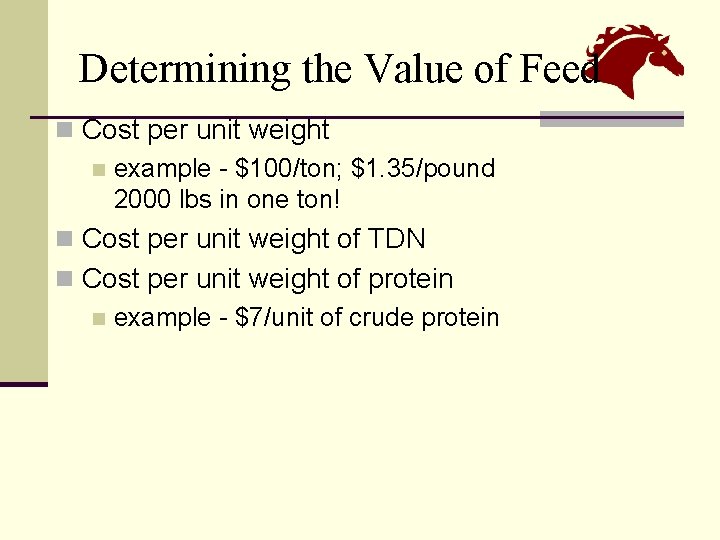 Determining the Value of Feed

Cost per unit weight

example - \$100/ton; \$1.35/pound 2000 lbs in one ton!

Cost per unit weight of TDN

Cost per unit weight of protein

example - \$7/unit of crude protein